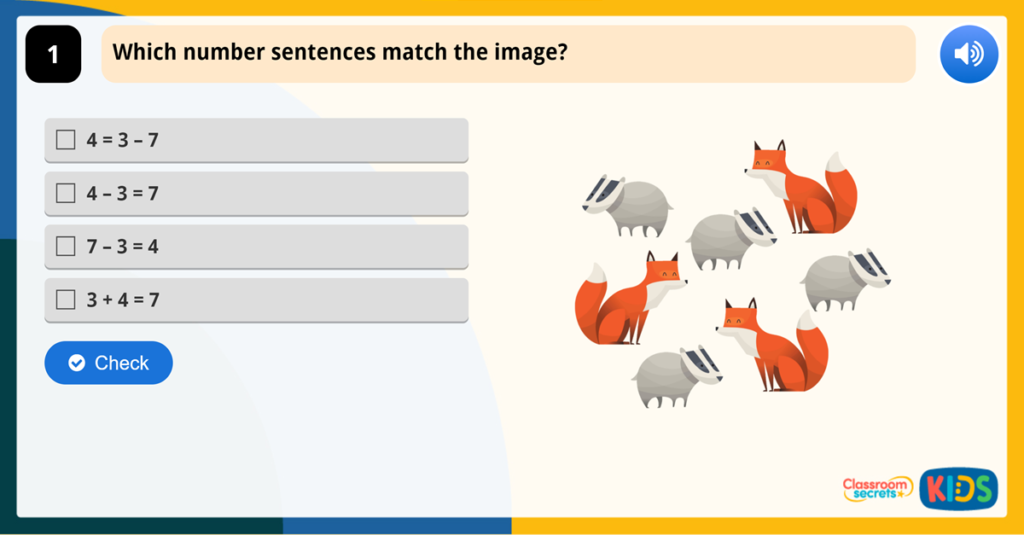 1

Which number sentences match the image?

☐ $4 = 3 - 7$

☐ $4 - 3 = 7$

☐ $7 - 3 = 4$

☐ $3 + 4 = 7$

Check

Classroom secrets KIDS